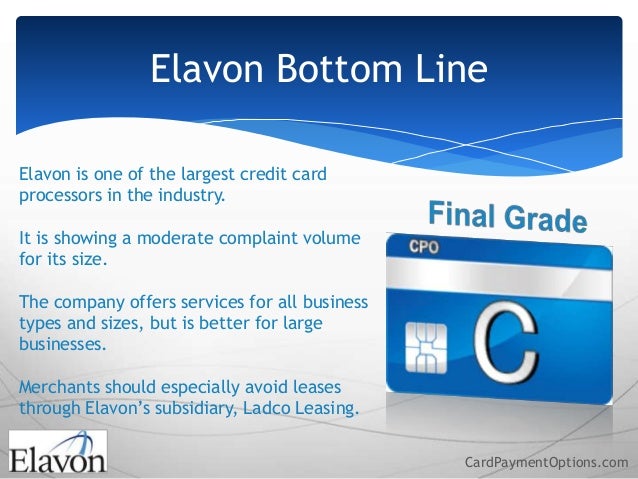 Elavon Bottom Line

Elavon is one of the largest credit card processors in the industry.

It is showing a moderate complaint volume for its size.

The company offers services for all business types and sizes, but is better for large businesses.

Merchants should especially avoid leases through Elavon's subsidiary, Ladco Leasing.

Final Grade

CPO

C

Elavon

CardPaymentOptions.com